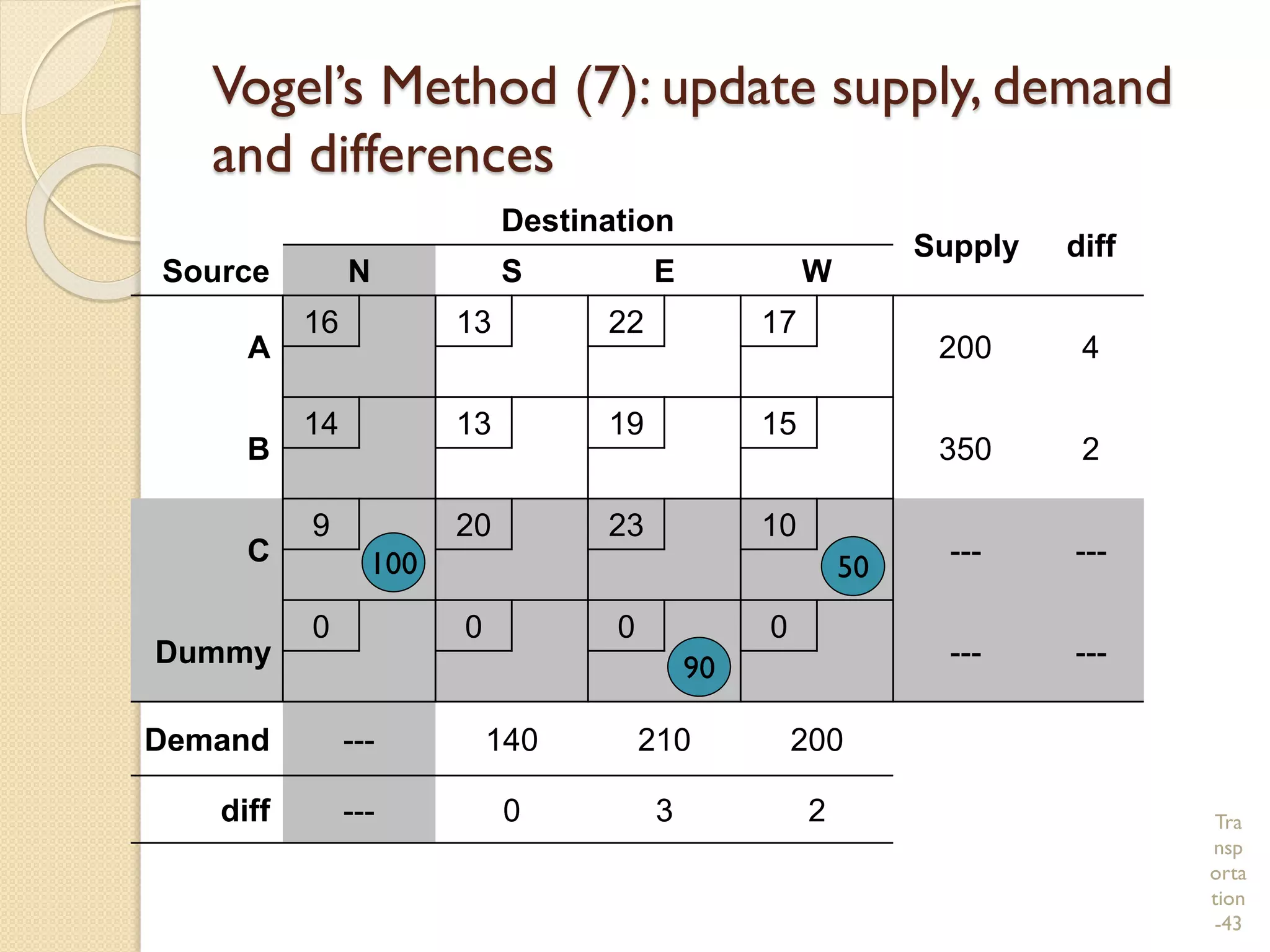 Vogel's Method (7): update supply, demand and differences

Destination

| Source | N | S | E | W | Supply | diff |
|---|---|---|---|---|---|---|
| A | 16 | 13 | 22 | 17 | 200 | 4 |
| B | 14 | 13 | 19 | 15 | 350 | 2 |
| C | 9 100 | 20 | 23 | 10 50 | --- | --- |
| Dummy | 0 | 0 | 0 90 | 0 | --- | --- |
| Demand | --- | 140 | 210 | 200 | | |
| diff | --- | 0 | 3 | 2 | | |

Transportation-43